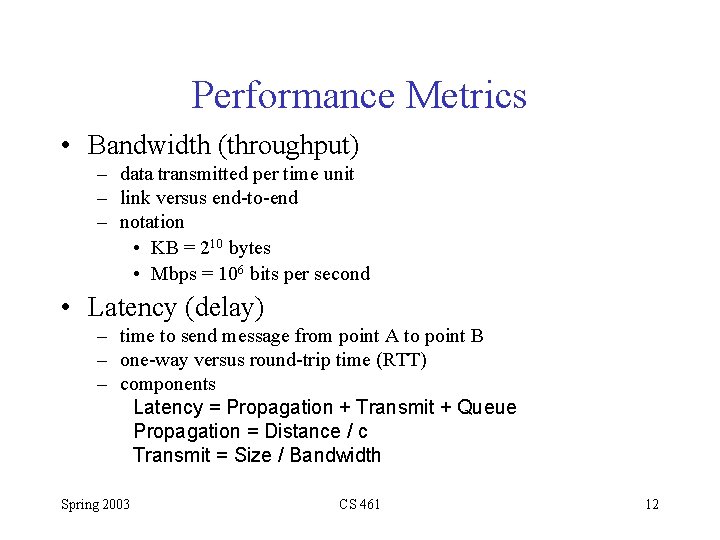 Performance Metrics

• Bandwidth (throughput)
– data transmitted per time unit
– link versus end-to-end
– notation
• KB = $2^{10}$ bytes
• Mbps = $10^6$ bits per second

• Latency (delay)
– time to send message from point A to point B
– one-way versus round-trip time (RTT)
– components
Latency = Propagation + Transmit + Queue
Propagation = Distance / c
Transmit = Size / Bandwidth

Spring 2003

CS 461

12